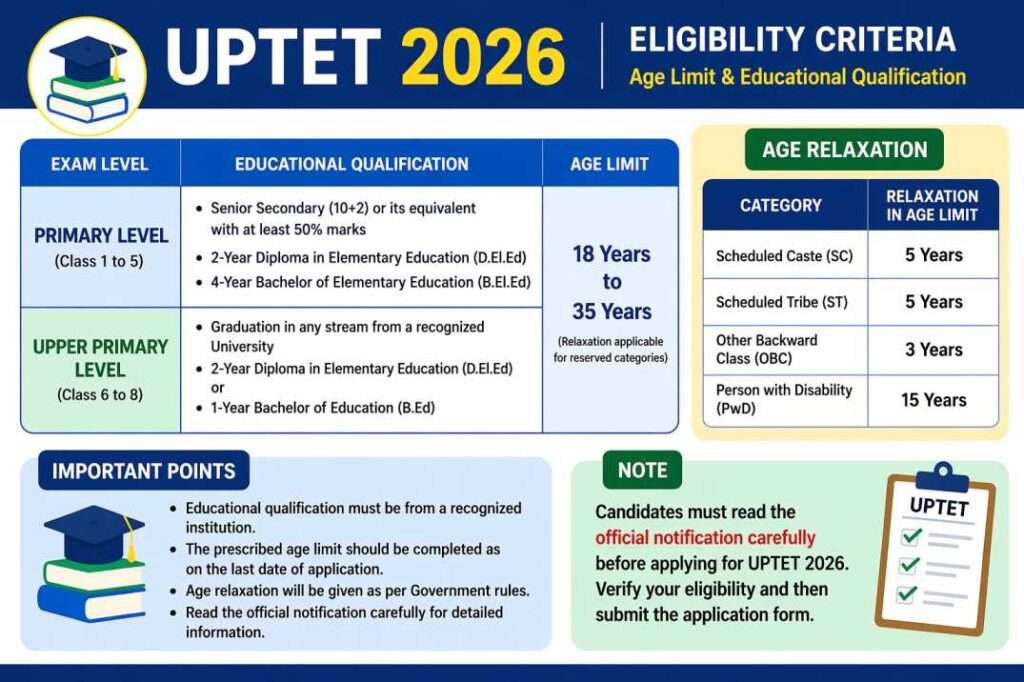 UPTET 2026

ELIGIBILITY CRITERIA
Age Limit & Educational Qualification

| EXAM LEVEL | EDUCATIONAL QUALIFICATION | AGE LIMIT |
|---|---|---|
| PRIMARY LEVEL (Class 1 to 5) | • Senior Secondary (10+2) or its equivalent with at least 50% marks • 2-Year Diploma in Elementary Education (D.El.Ed) • 4-Year Bachelor of Elementary Education (B.El.Ed) | 18 Years to 35 Years (Relaxation applicable for reserved categories) |
| UPPER PRIMARY LEVEL (Class 6 to 8) | • Graduation in any stream from a recognized University • 2-Year Diploma in Elementary Education (D.El.Ed) or • 1-Year Bachelor of Education (B.Ed) | |

AGE RELAXATION

| CATEGORY | RELAXATION IN AGE LIMIT |
|---|---|
| Scheduled Caste (SC) | 5 Years |
| Scheduled Tribe (ST) | 5 Years |
| Other Backward Class (OBC) | 3 Years |
| Person with Disability (PwD) | 15 Years |

IMPORTANT POINTS
• Educational qualification must be from a recognized institution.
• The prescribed age limit should be completed as on the last date of application.
• Age relaxation will be given as per Government rules.
• Read the official notification carefully for detailed information.

NOTE
Candidates must read the official notification carefully before applying for UPTET 2026. Verify your eligibility and then submit the application form.

UPTET